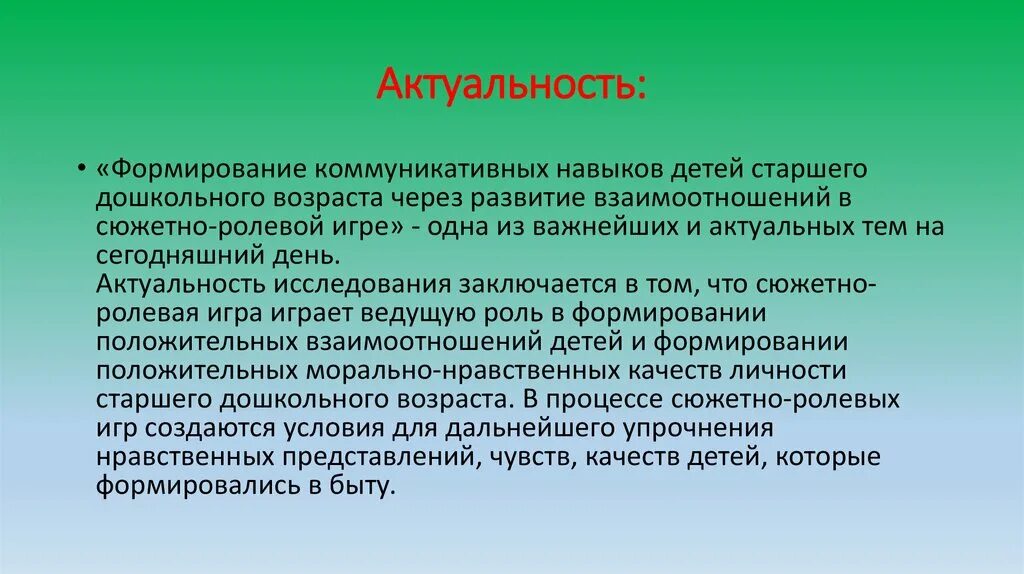 Актуальность:

• «Формирование коммуникативных навыков детей старшего дошкольного возраста через развитие взаимоотношений в сюжетно-ролевой игре» - одна из важнейших и актуальных тем на сегодняшний день.
Актуальность исследования заключается в том, что сюжетно-ролевая игра играет ведущую роль в формировании положительных взаимоотношений детей и формировании положительных морально-нравственных качеств личности старшего дошкольного возраста. В процессе сюжетно-ролевых игр создаются условия для дальнейшего упрочнения нравственных представлений, чувств, качеств детей, которые формировались в быту.